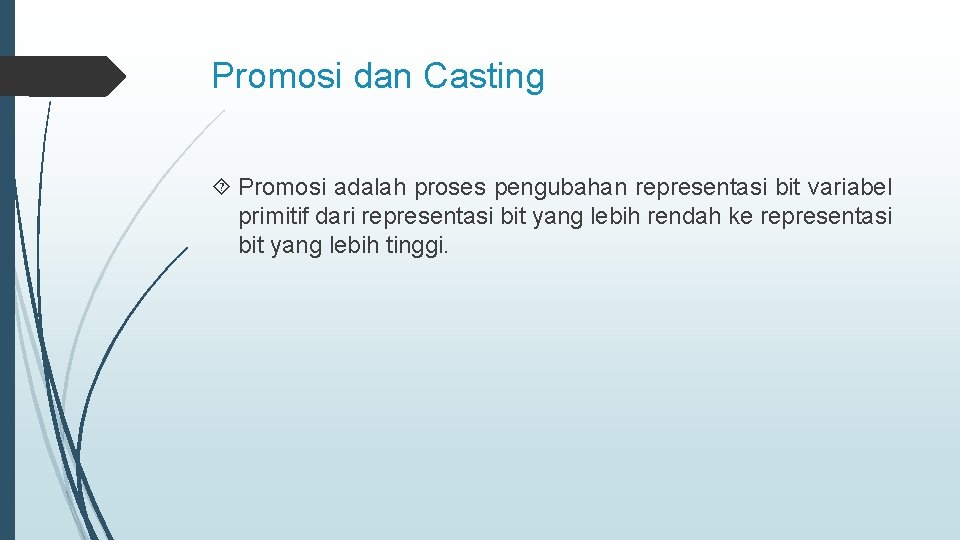 Promosi dan Casting

Promosi adalah proses pengubahan representasi bit variabel primitif dari representasi bit yang lebih rendah ke representasi bit yang lebih tinggi.